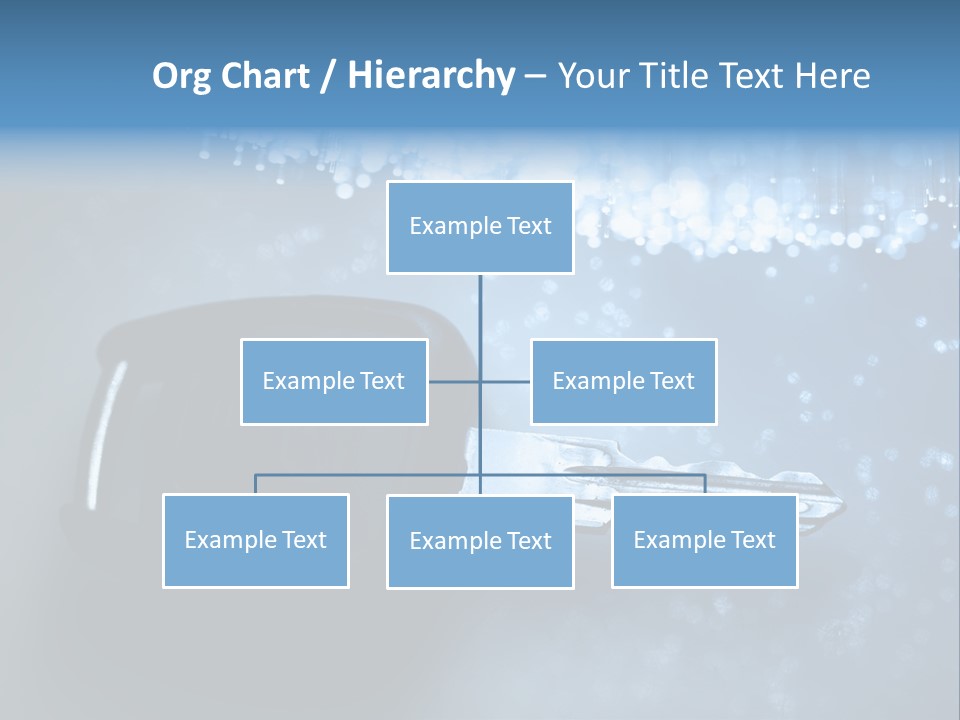 Org Chart / Hierarchy – Your Title Text Here

Example Text

Example Text

Example Text

Example Text

Example Text

Example Text